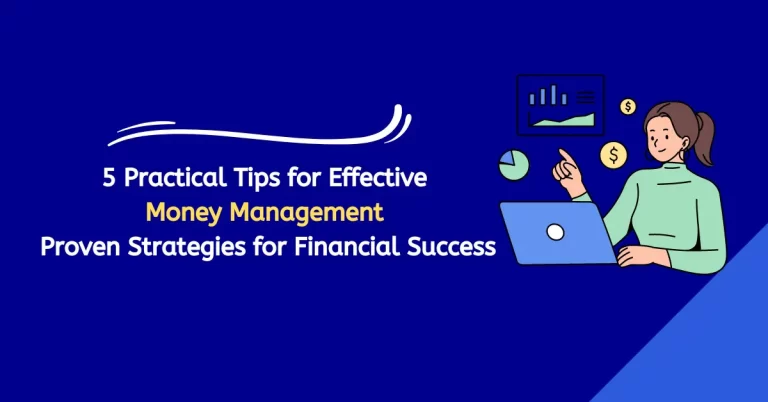 5 Practical Tips for Effective
Money Management
Proven Strategies for Financial Success

$

$